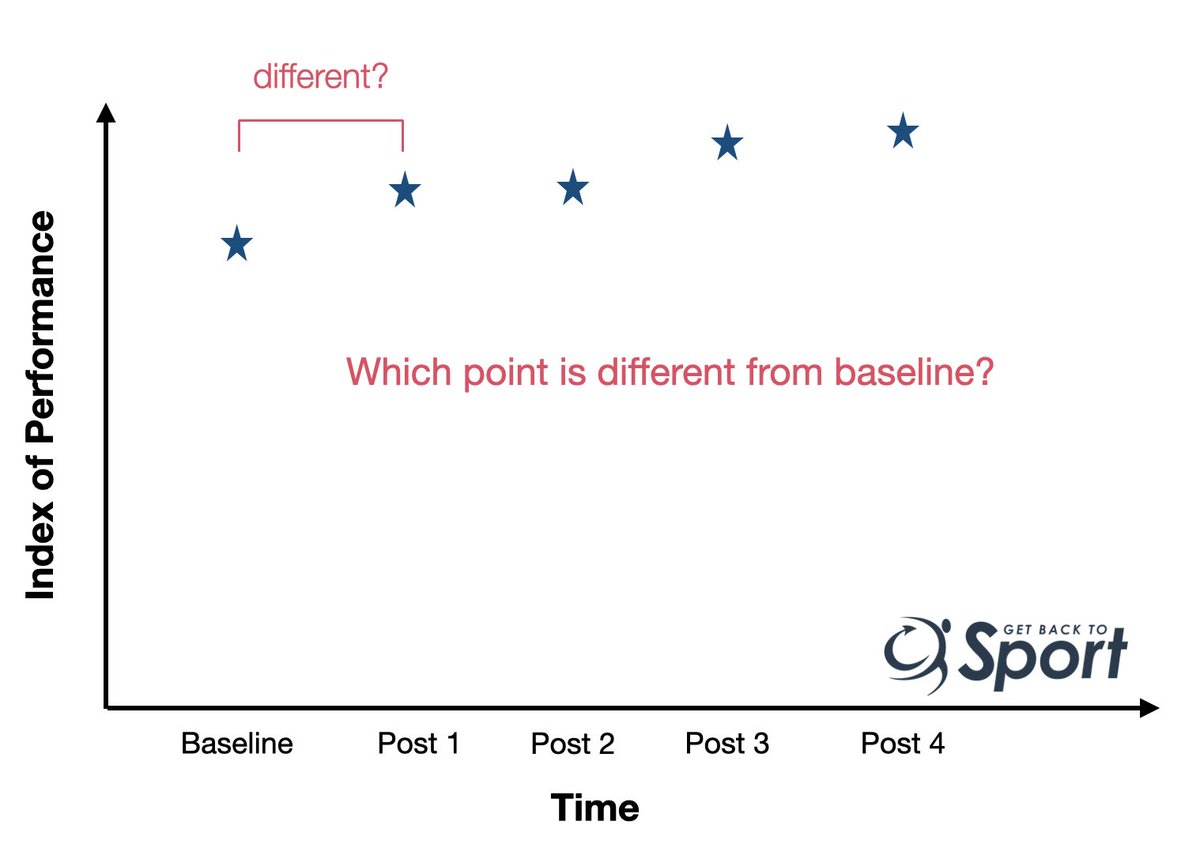 different?

Index of Performance

Which point is different from baseline?

GET BACK TO Sport

Baseline
Post 1
Post 2
Post 3
Post 4

Time